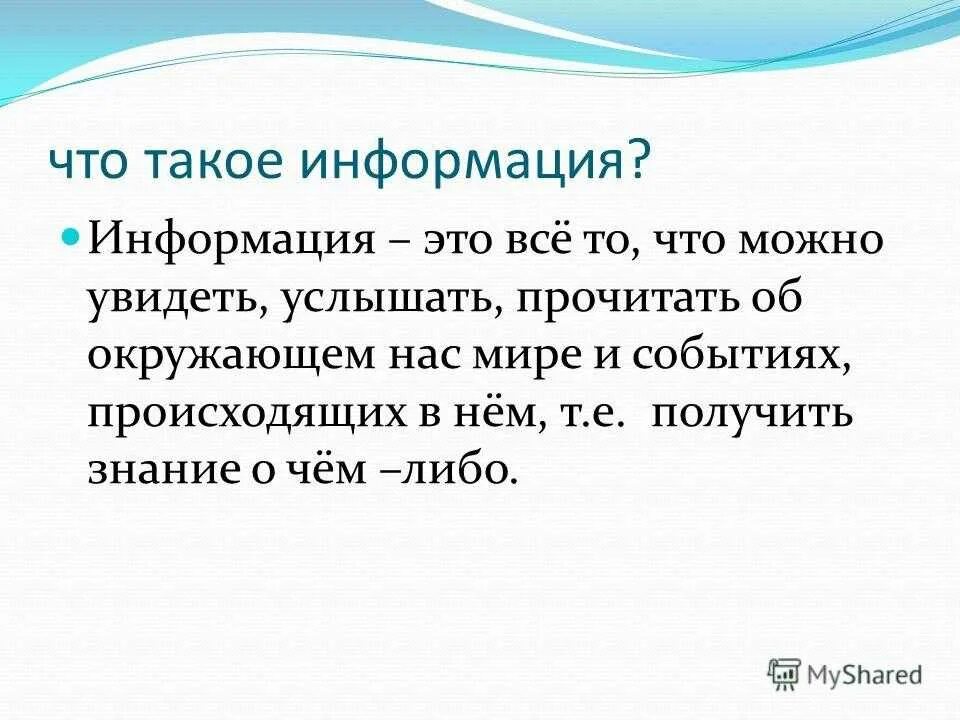 что такое информация?

Информация – это всё то, что можно увидеть, услышать, прочитать об окружающем нас мире и событиях, происходящих в нём, т.е. получить знание о чём –либо.

MyShared